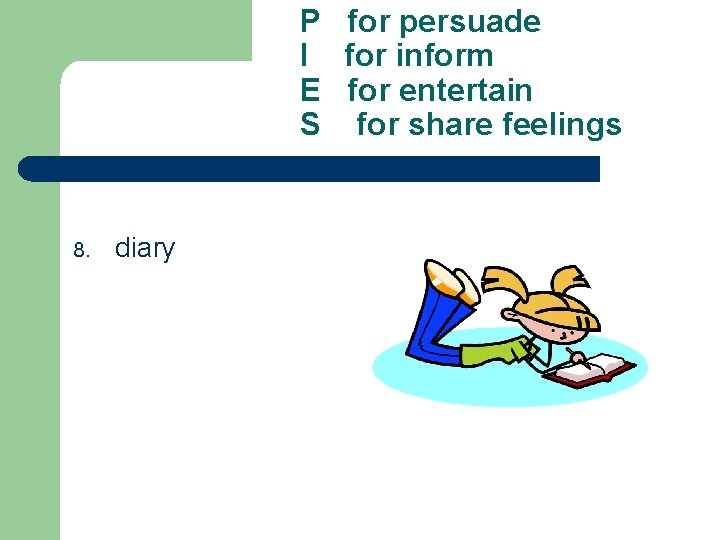 P for persuade
I for inform
E for entertain
S for share feelings

8. diary